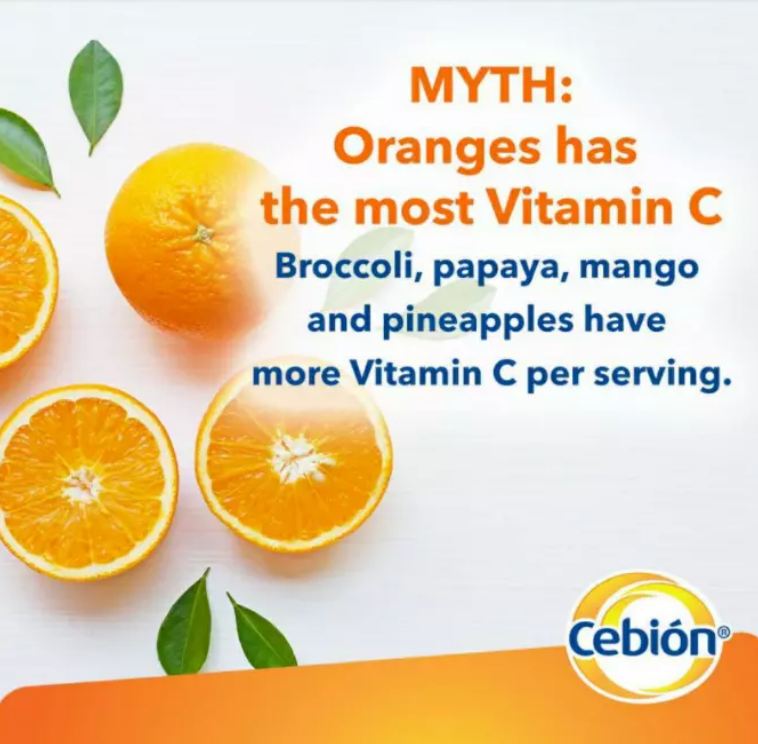 MYTH:
Oranges has the most Vitamin C

Broccoli, papaya, mango and pineapples have more Vitamin C per serving.

Cebión®